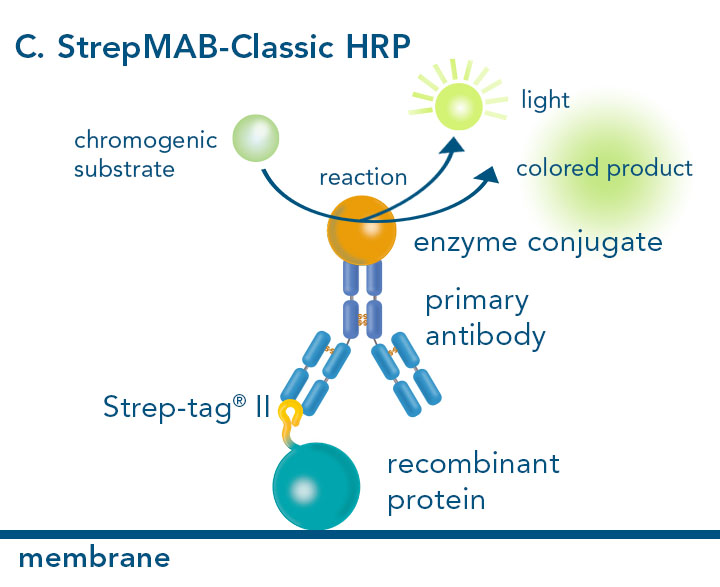 C. StrepMAB-Classic HRP

light

chromogenic substrate

reaction

colored product

enzyme conjugate

primary antibody

Strep-tag® II

recombinant protein

membrane